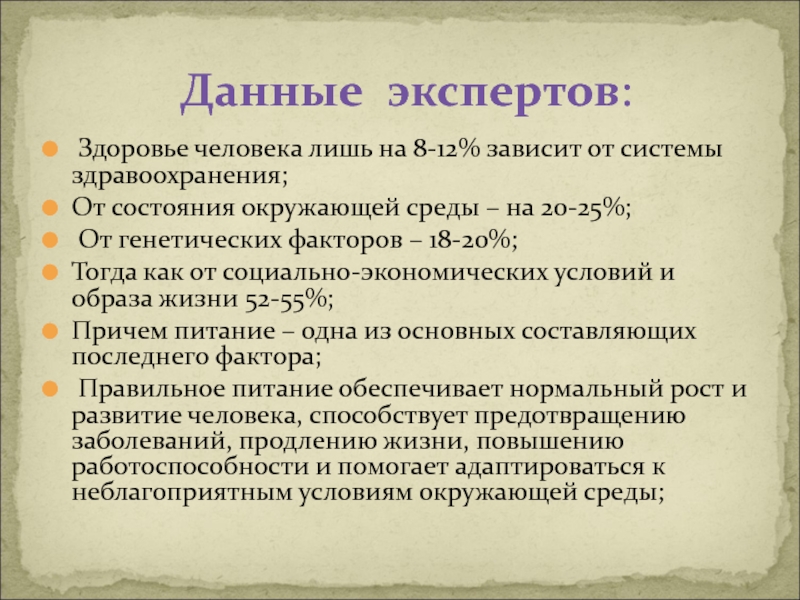 Данные экспертов:

Здоровье человека лишь на 8-12% зависит от системы здравоохранения;

От состояния окружающей среды – на 20-25%;

От генетических факторов – 18-20%;

Тогда как от социально-экономических условий и образа жизни 52-55%;

Причем питание – одна из основных составляющих последнего фактора;

Правильное питание обеспечивает нормальный рост и развитие человека, способствует предотвращению заболеваний, продлению жизни, повышению работоспособности и помогает адаптироваться к неблагоприятным условиям окружающей среды;